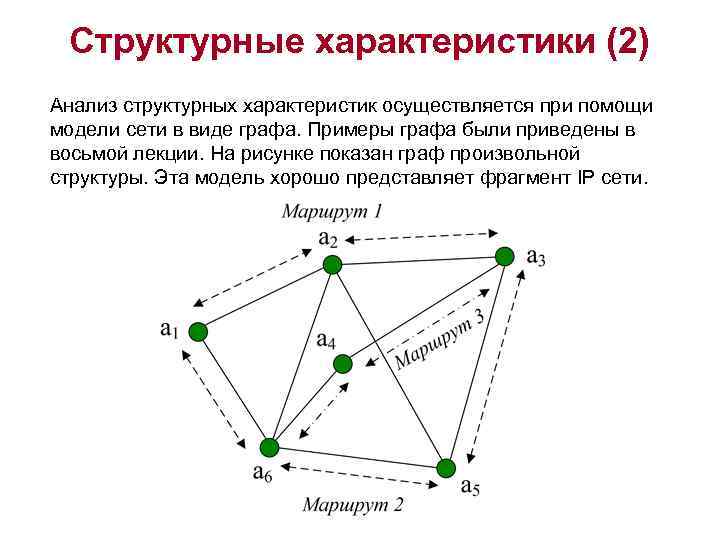 Структурные характеристики (2)

Анализ структурных характеристик осуществляется при помощи модели сети в виде графа. Примеры графа были приведены в восьмой лекции. На рисунке показан граф произвольной структуры. Эта модель хорошо представляет фрагмент IP сети.

Маршрут 1

$a_2$

$a_3$

$a_1$

$a_4$

Маршрут 3

$a_6$

$a_5$

Маршрут 2